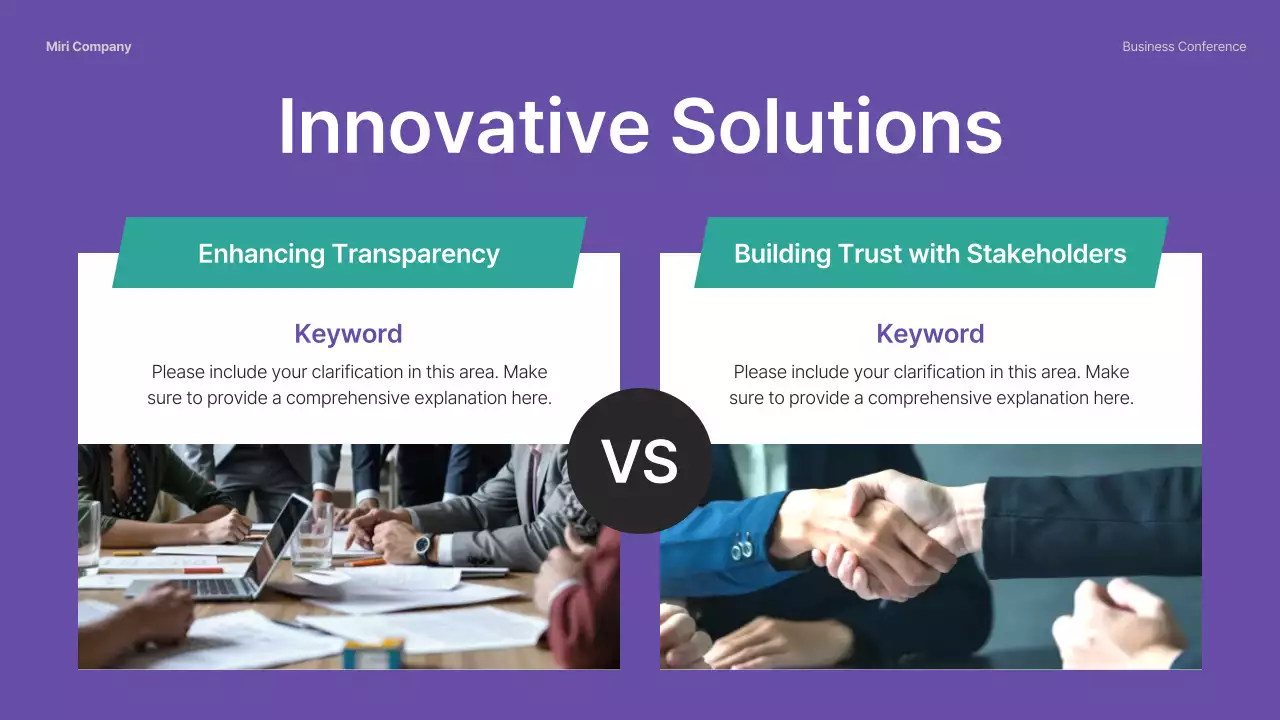 Miri Company

Business Conference

Innovative Solutions

Enhancing Transparency

Keyword

Please include your clarification in this area. Make sure to provide a comprehensive explanation here.

VS

Building Trust with Stakeholders

Keyword

Please include your clarification in this area. Make sure to provide a comprehensive explanation here.